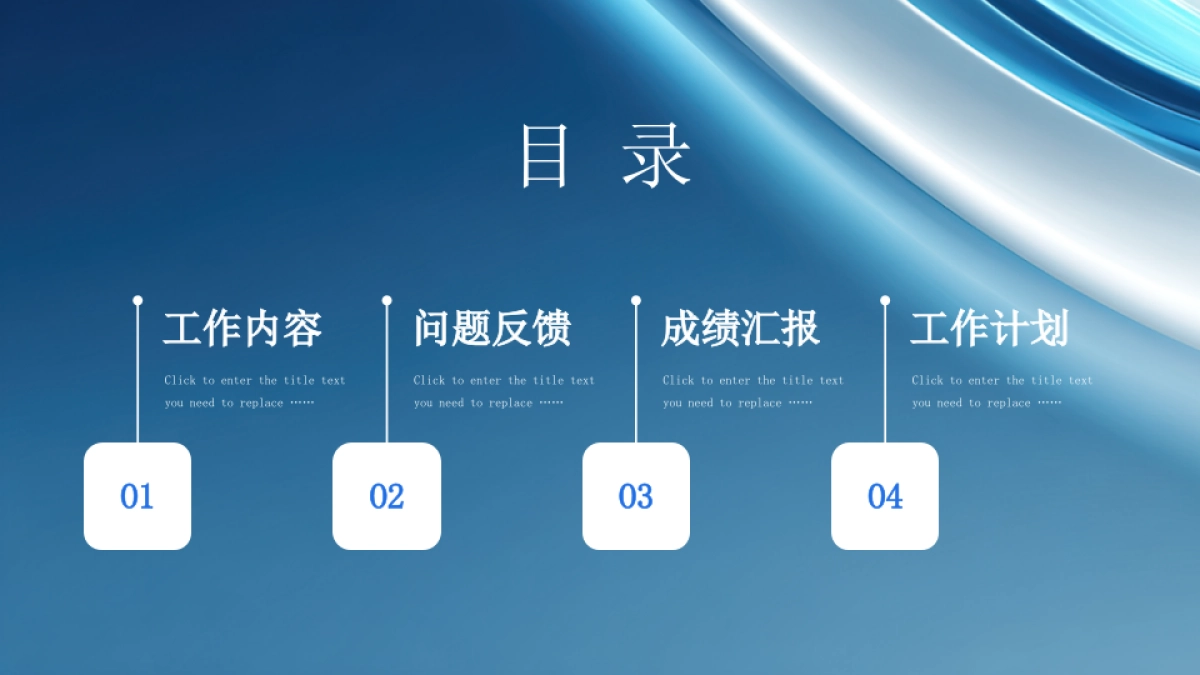 目 录

工作内容

Click to enter the title text you need to replace ……

01

问题反馈

Click to enter the title text you need to replace ……

02

成绩汇报

Click to enter the title text you need to replace ……

03

工作计划

Click to enter the title text you need to replace ……

04